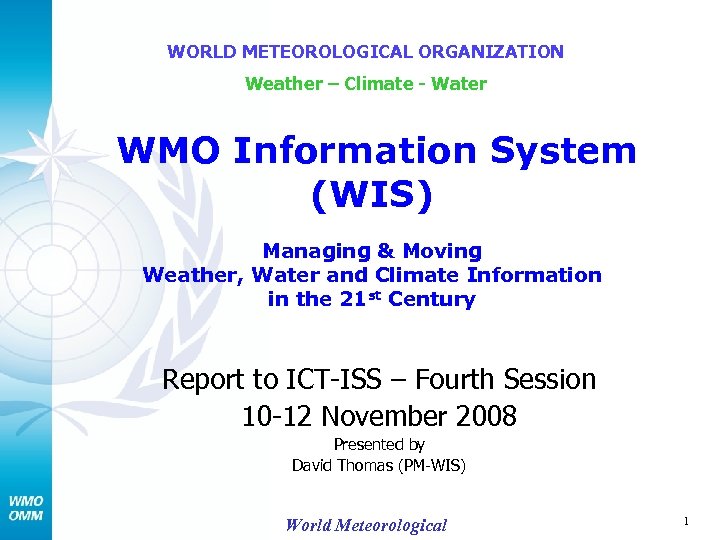 WORLD METEOROLOGICAL ORGANIZATION

Weather – Climate - Water

WMO Information System (WIS)

Managing & Moving Weather, Water and Climate Information in the 21$^{st}$ Century

Report to ICT-ISS – Fourth Session

10-12 November 2008

Presented by

David Thomas (PM-WIS)

WMO
OMM

World Meteorological

1